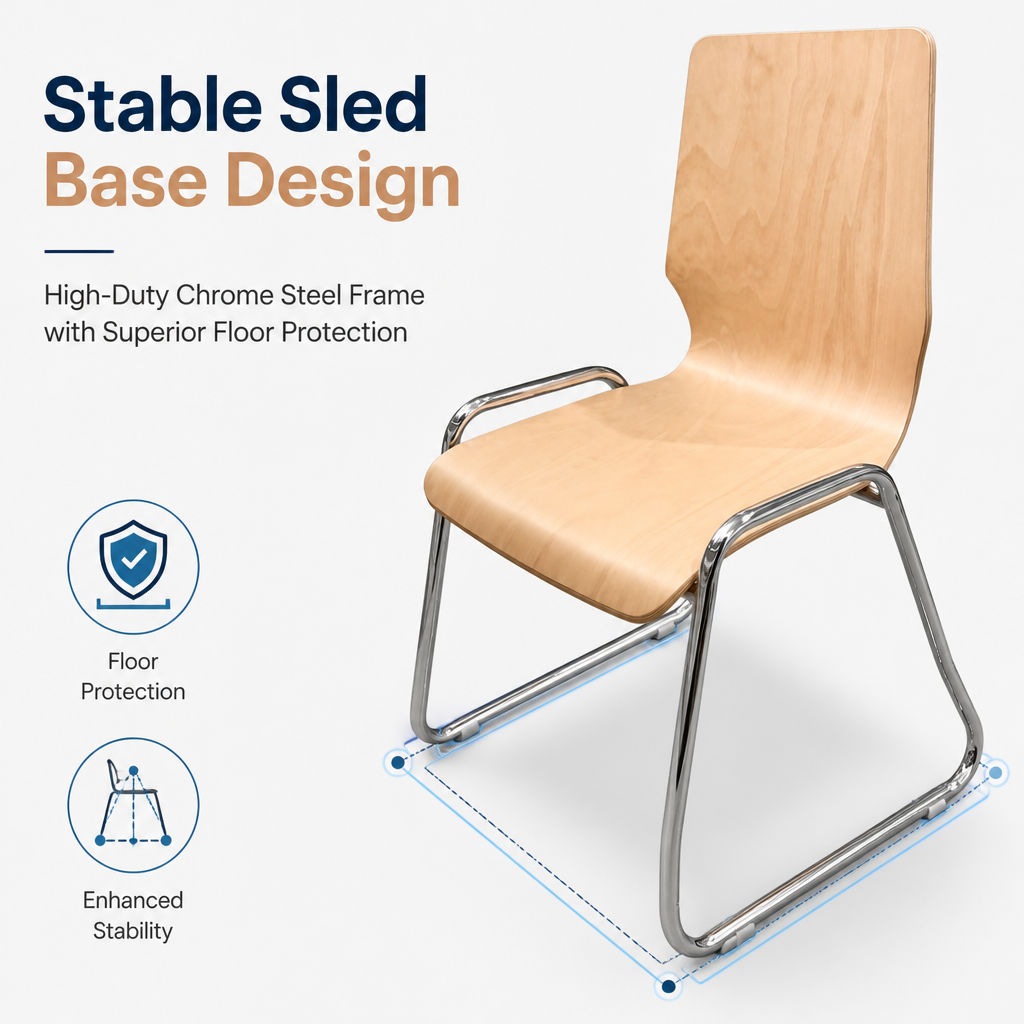 Stable Sled Base Design

High-Duty Chrome Steel Frame with Superior Floor Protection

Floor Protection

Enhanced Stability